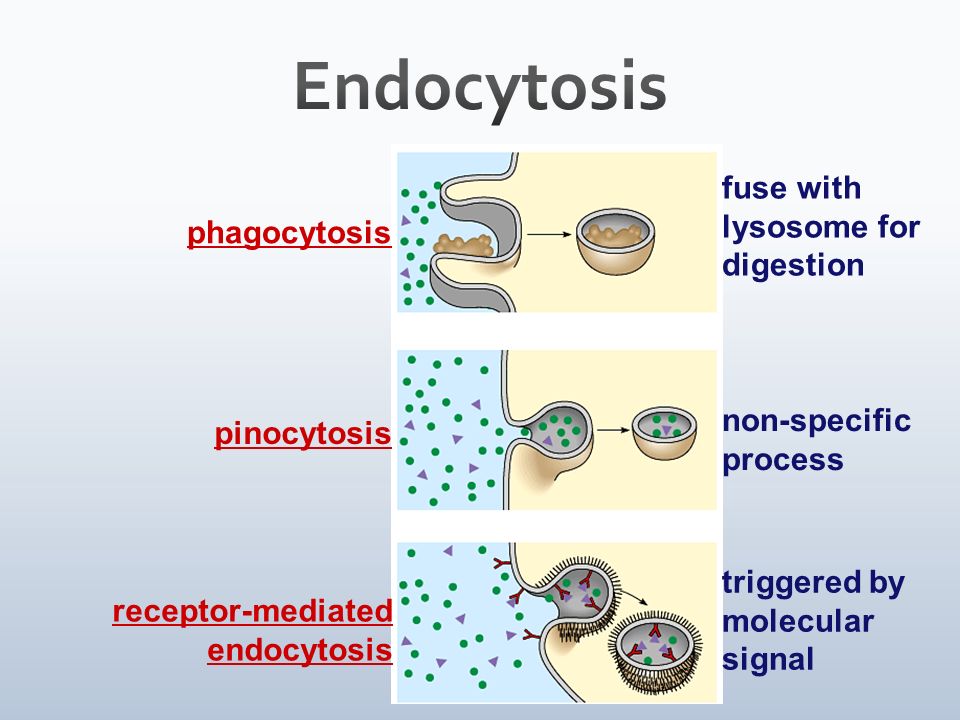 Endocytosis

phagocytosis

fuse with lysosome for digestion

pinocytosis

non-specific process

receptor-mediated endocytosis

triggered by molecular signal